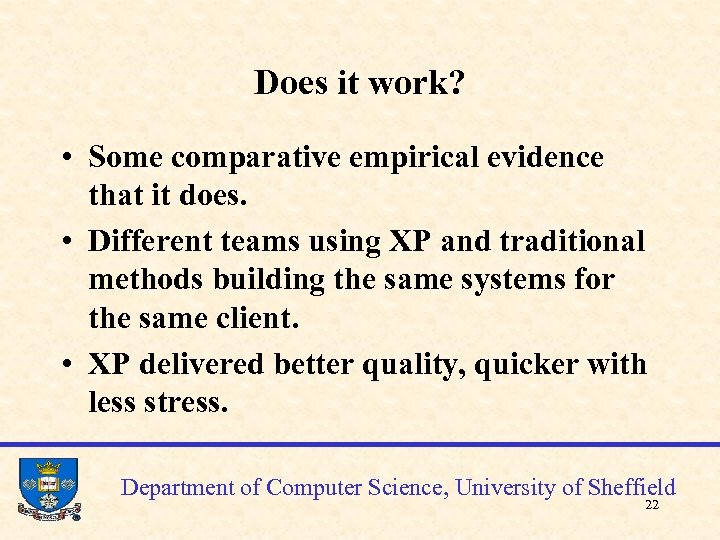 Does it work?

• Some comparative empirical evidence that it does.
• Different teams using XP and traditional methods building the same systems for the same client.
• XP delivered better quality, quicker with less stress.

Department of Computer Science, University of Sheffield
22